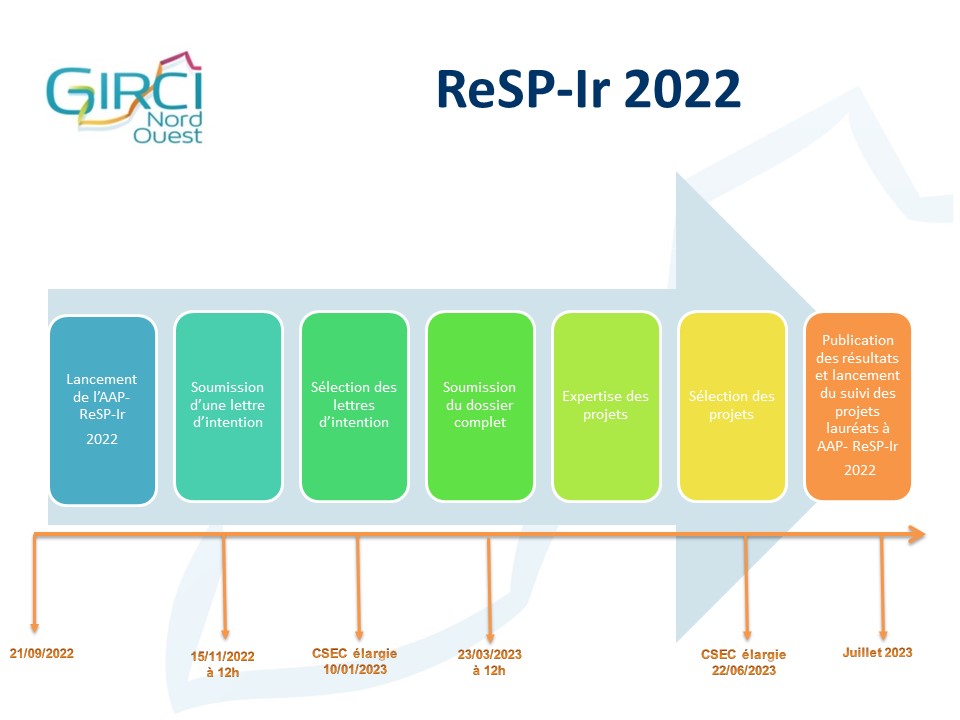 GIRCI Nord Ouest

ReSP-Ir 2022

Lancement de l'AAP-ReSP-Ir

2022

Soumission d'une lettre d'intention

Sélection des lettres d'intention

Soumission du dossier complet

Expertise des projets

Sélection des projets

Publication des résultats et lancement du suivi des projets lauréats à AAP- ReSP-Ir

2022

21/09/2022

15/11/2022 à 12h

CSEC élargie 10/01/2023

23/03/2023 à 12h

CSEC élargie 22/06/2023

Juillet 2023